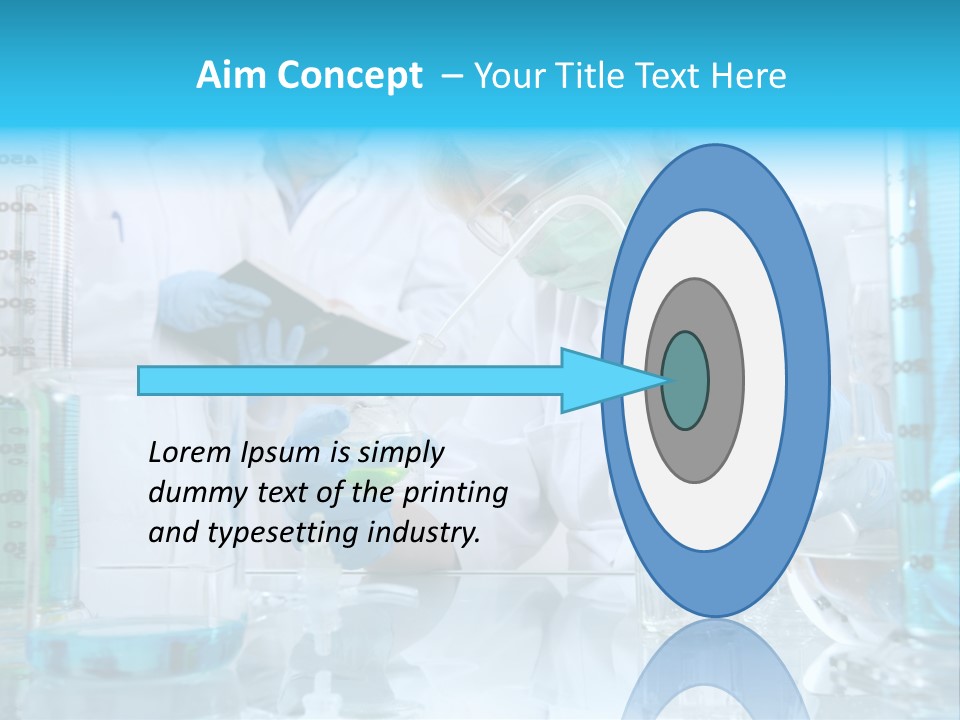 Aim Concept – Your Title Text Here

Lorem Ipsum is simply dummy text of the printing and typesetting industry.